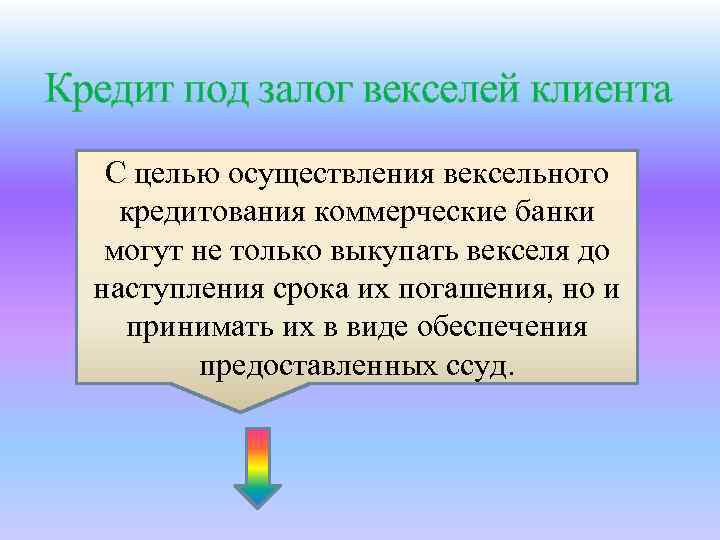 Кредит под залог векселей клиента

С целью осуществления вексельного кредитования коммерческие банки могут не только выкупать векселя до наступления срока их погашения, но и принимать их в виде обеспечения предоставленных ссуд.